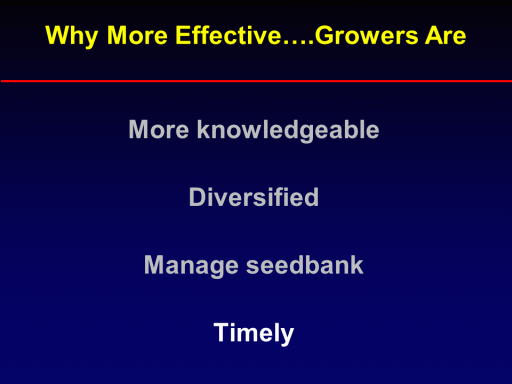 Why More Effective….Growers Are

More knowledgeable

Diversified

Manage seedbank

Timely